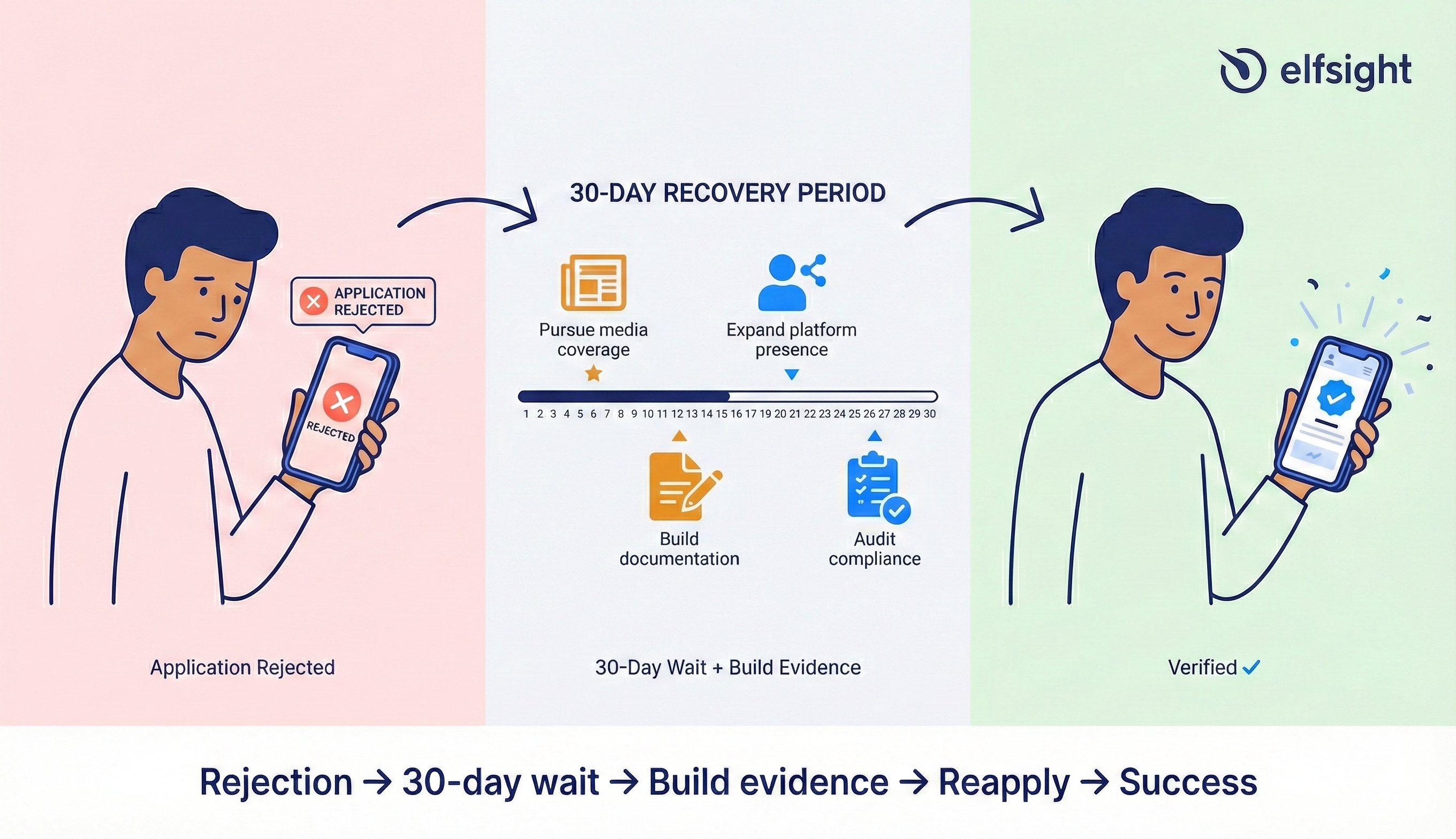 elfsight

APPLICATION REJECTED

REJECTED

30-DAY RECOVERY PERIOD

Pursue media coverage

Expand platform presence

1 2 3 4 5 6 7 8 9 10 11 12 13 14 15 16 17 19 20 21 22 23 24 25 26 27 28 29 30

Build documentation

Audit compliance

Application Rejected

30-Day Wait + Build Evidence

Verified ✓

Rejection → 30-day wait → Build evidence → Reapply → Success